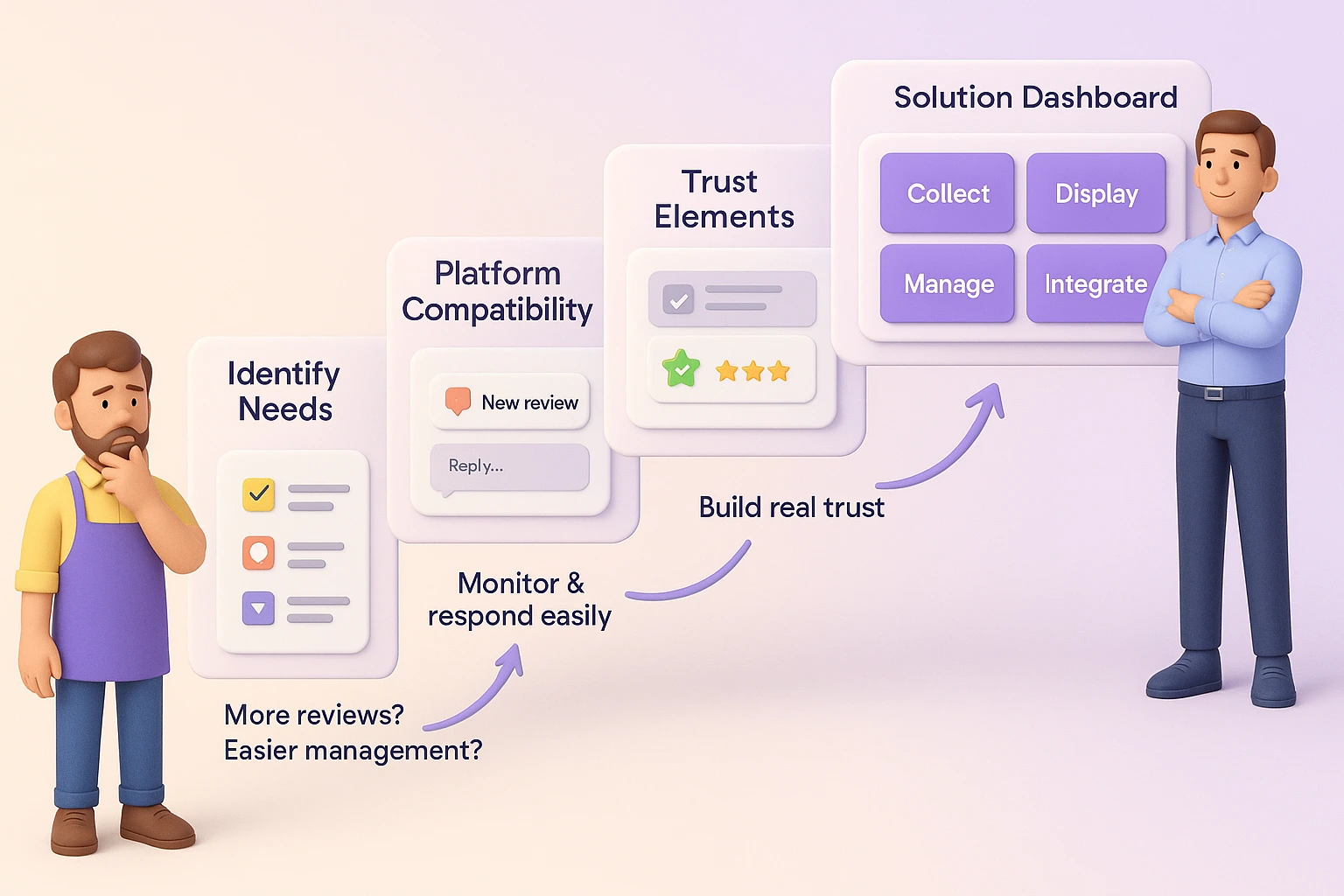 Identify Needs

More reviews?
Easier management?

Platform Compatibility

New review

Reply...

Monitor & respond easily

Trust Elements

Build real trust

Solution Dashboard

Collect

Display

Manage

Integrate